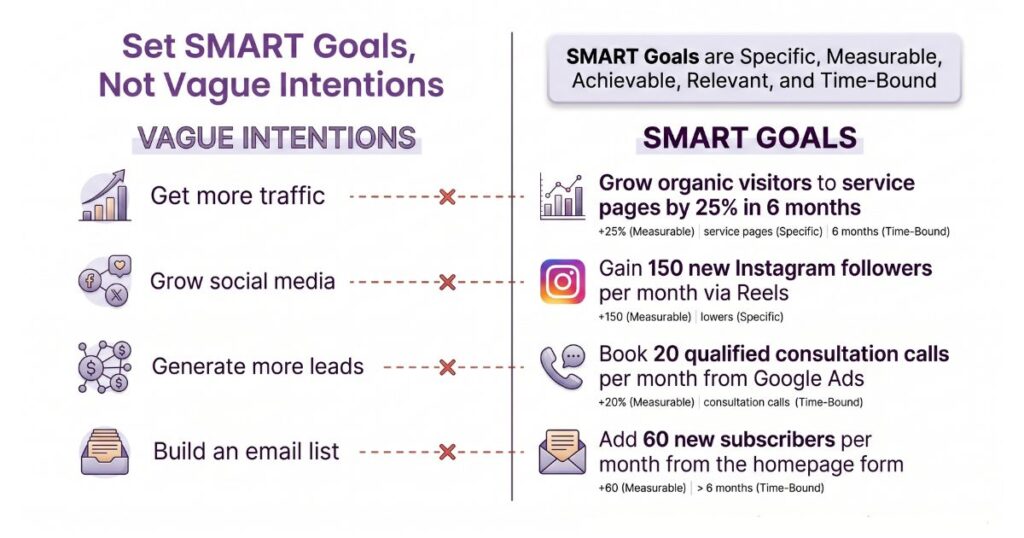 Set SMART Goals, Not Vague Intentions

VAGUE INTENTIONS

Get more traffic

Grow social media

Generate more leads

Build an email list

SMART Goals are Specific, Measurable, Achievable, Relevant, and Time-Bound

SMART GOALS

Grow organic visitors to service pages by 25% in 6 months
+25% (Measurable) | service pages (Specific) | 6 months (Time-Bound)

Gain 150 new Instagram followers per month via Reels
+150 (Measurable) | lowers (Specific)

Book 20 qualified consultation calls per month from Google Ads
+20% (Measurable) | consultation calls (Time-Bound)

Add 60 new subscribers per month from the homepage form
+60 (Measurable) | > 6 months (Time-Bound)